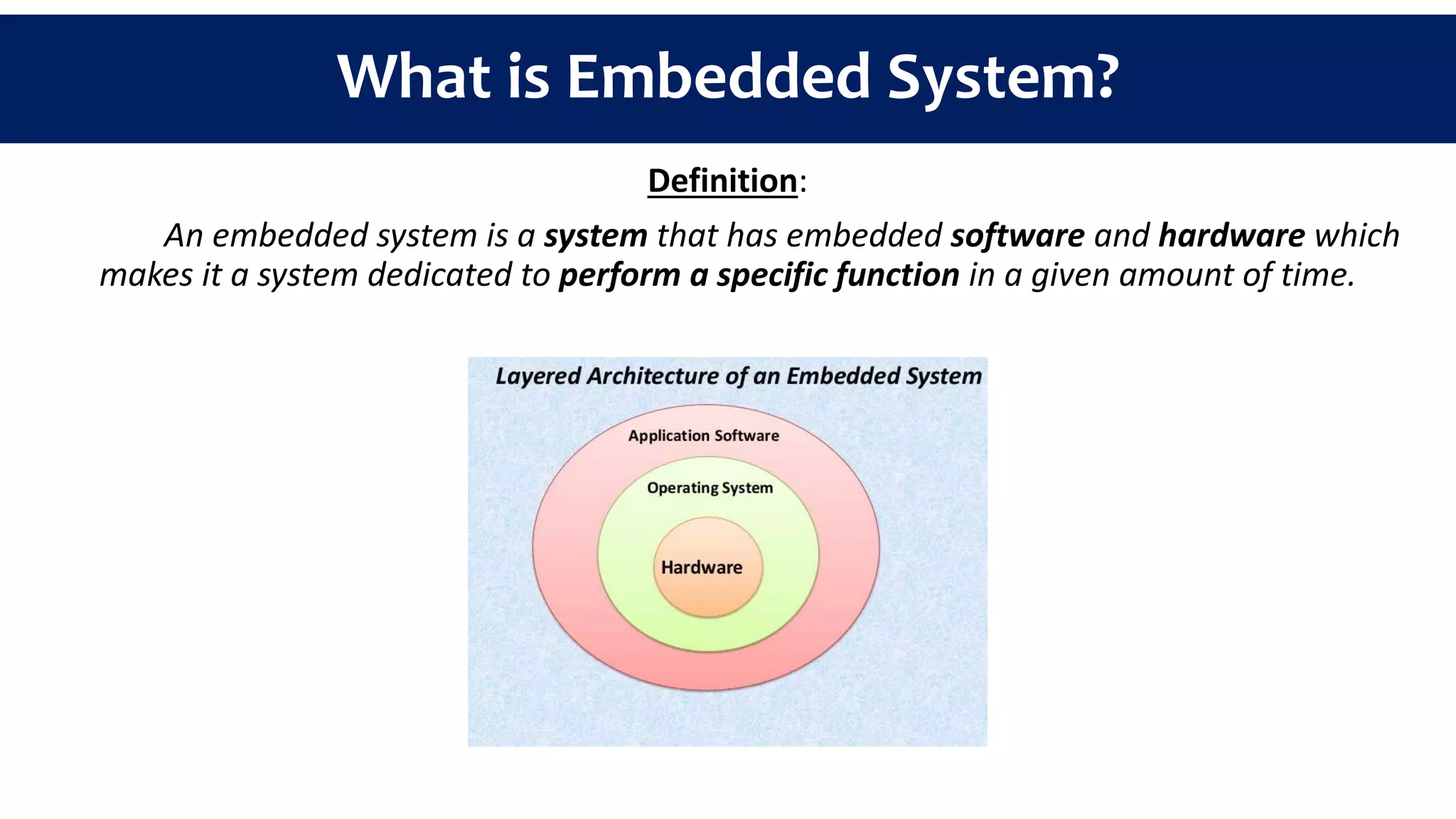 What is Embedded System?

Definition:

An embedded system is a system that has embedded software and hardware which makes it a system dedicated to perform a specific function in a given amount of time.

Layered Architecture of an Embedded System

Application Software

Operating System

Hardware